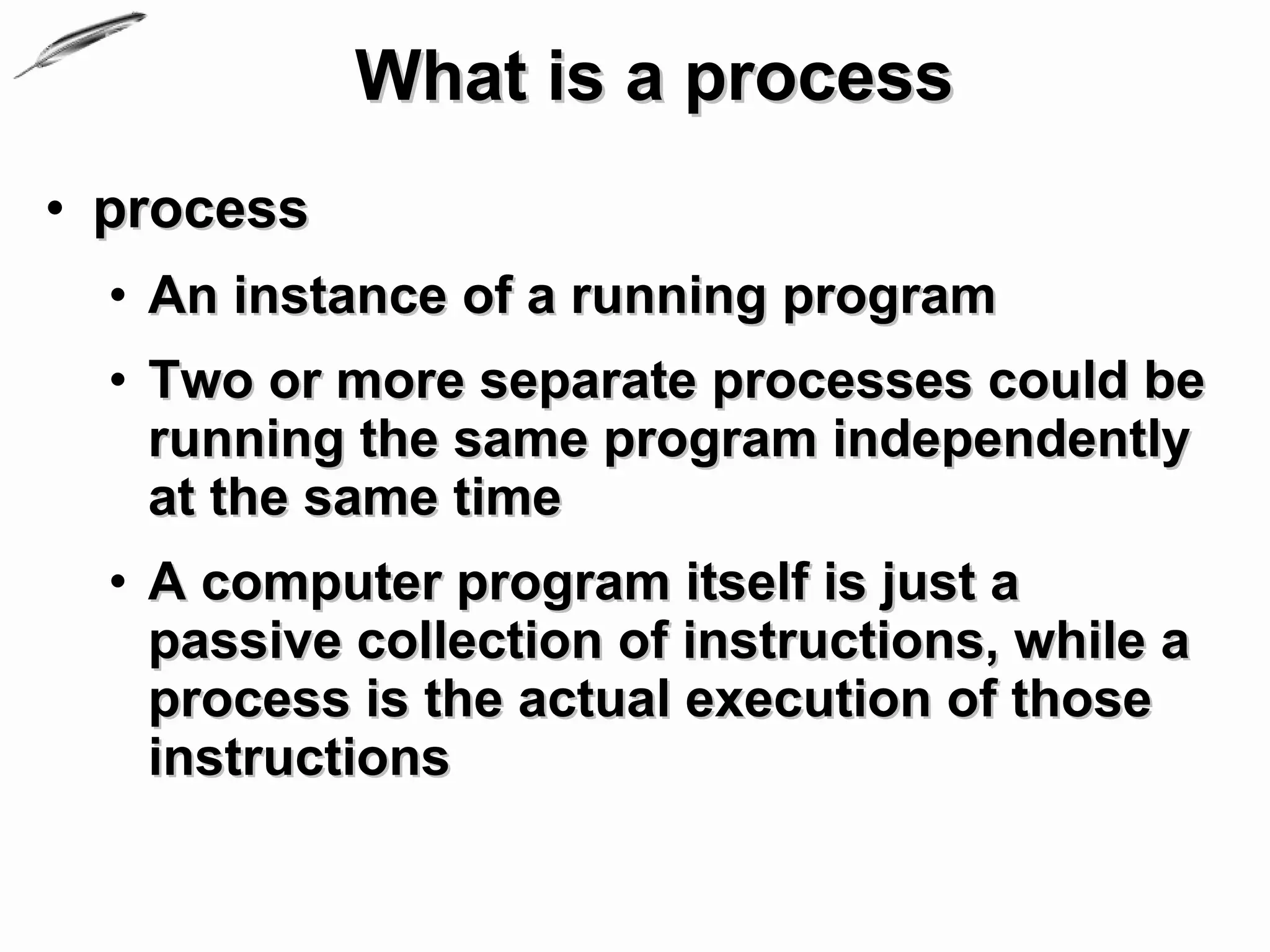 What is a process

• process
  • An instance of a running program
  • Two or more separate processes could be running the same program independently at the same time
  • A computer program itself is just a passive collection of instructions, while a process is the actual execution of those instructions